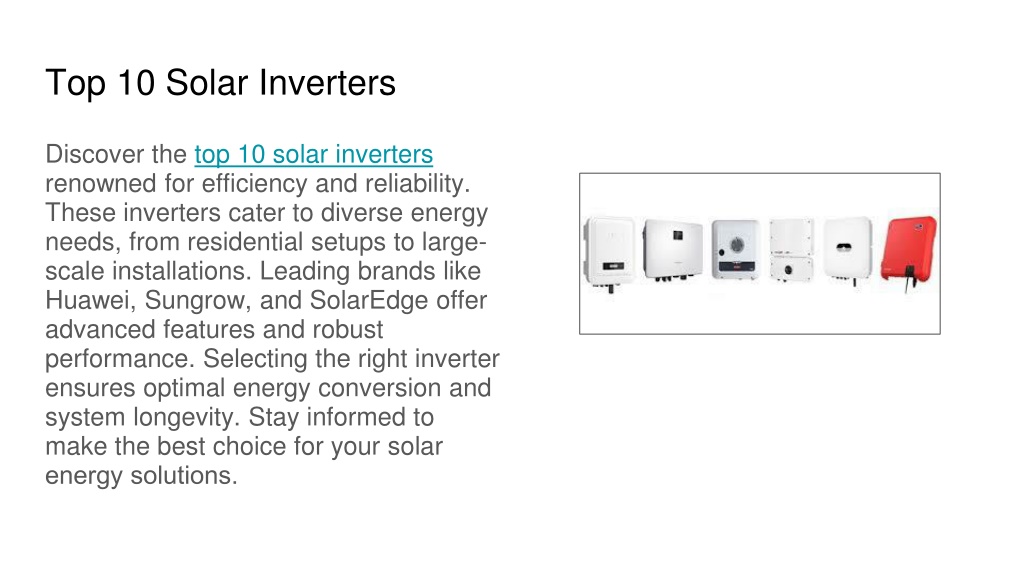 Top 10 Solar Inverters

Discover the top 10 solar inverters renowned for efficiency and reliability. These inverters cater to diverse energy needs, from residential setups to large-scale installations. Leading brands like Huawei, Sungrow, and SolarEdge offer advanced features and robust performance. Selecting the right inverter ensures optimal energy conversion and system longevity. Stay informed to make the best choice for your solar energy solutions.